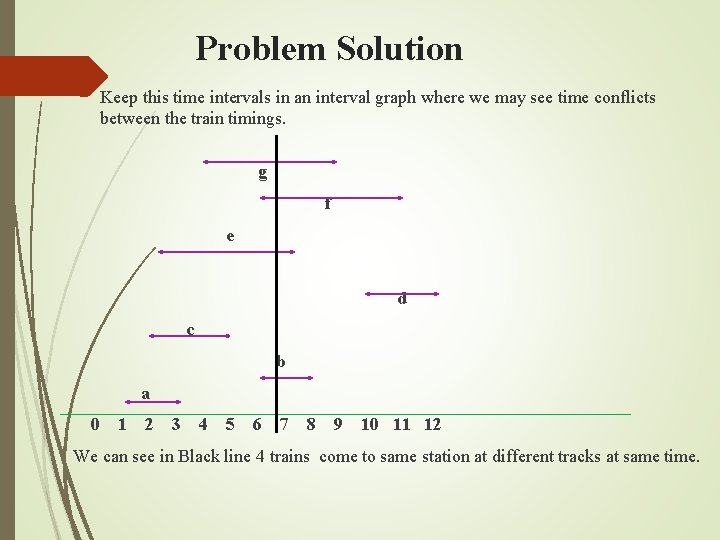 Problem Solution

Keep this time intervals in an interval graph where we may see time conflicts between the train timings.

g

f

e

d

c

b

a

0 1 2 3 4 5 6 7 8 9 10 11 12

We can see in Black line 4 trains come to same station at different tracks at same time.